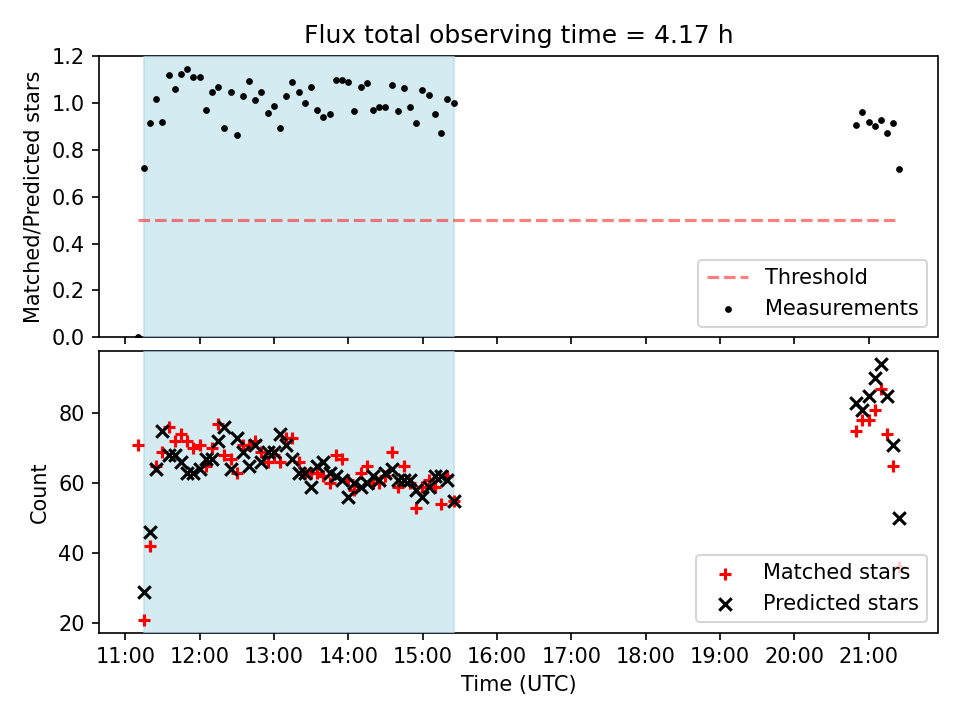 Flux total observing time = 4.17 h

Matched/Predicted stars

1.2
1.0
0.8
0.6
0.4
0.2
0.0

Threshold
Measurements

Count

80
60
40
20

Matched stars
Predicted stars

11:00 12:00 13:00 14:00 15:00 16:00 17:00 18:00 19:00 20:00 21:00

Time (UTC)